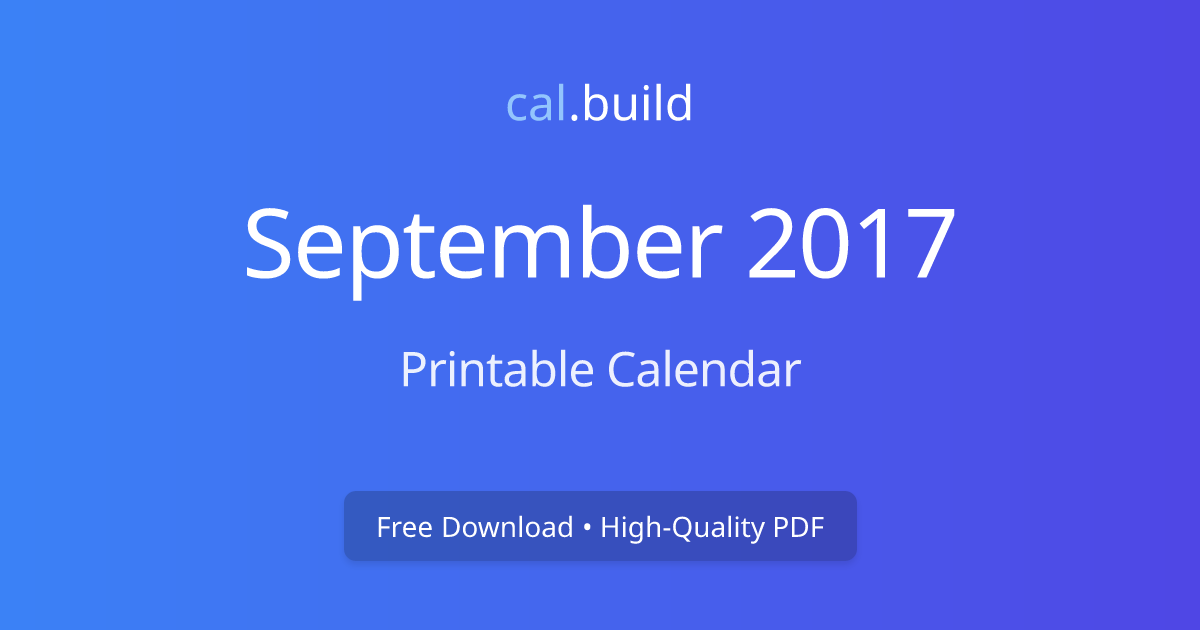 cal.build

September 2017

Printable Calendar

Free Download • High-Quality PDF